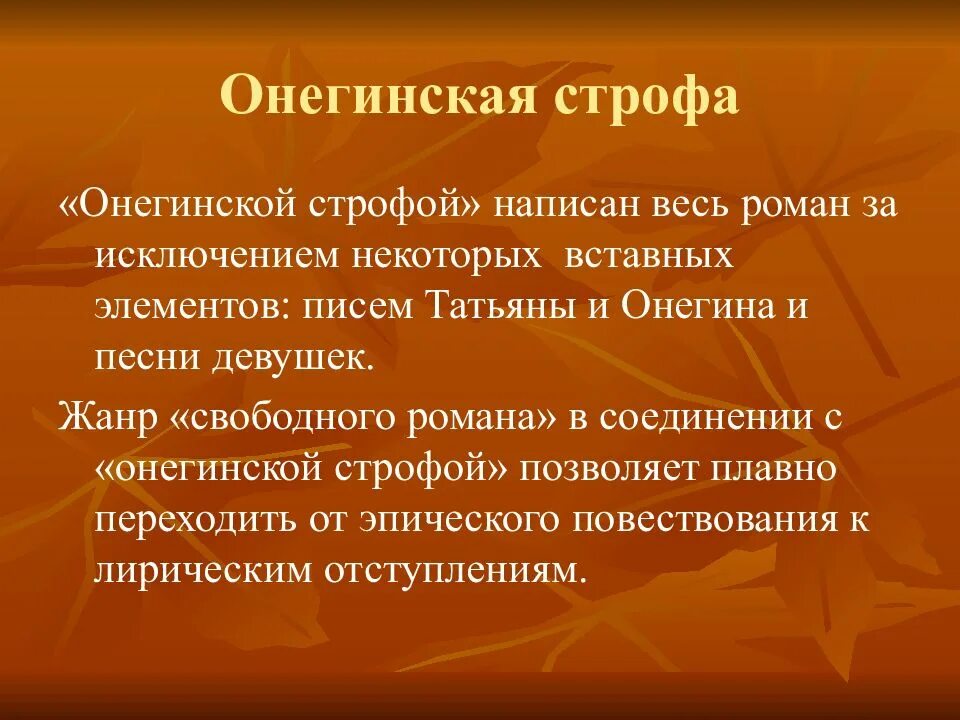 Онегинская строфа

«Онегинской строфой» написан весь роман за исключением некоторых  вставных элементов: писем Татьяны и Онегина и песни девушек.

Жанр «свободного романа» в соединении с «онегинской строфой» позволяет плавно переходить от эпического повествования к лирическим отступлениям.